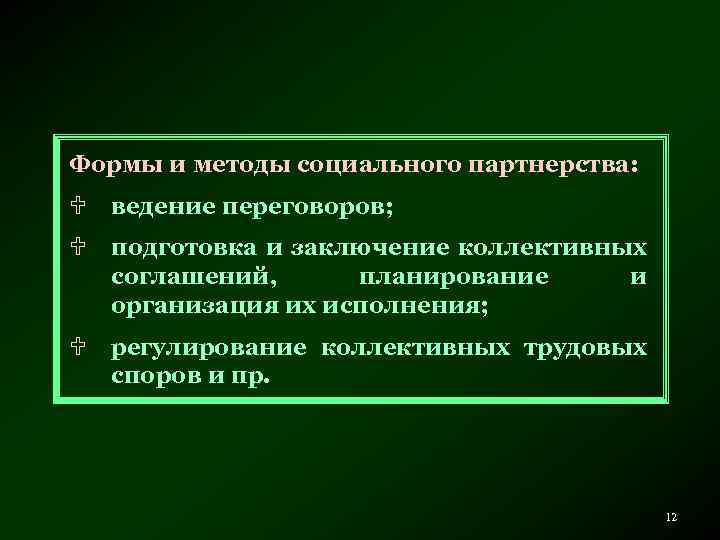 Формы и методы социального партнерства:

✞ ведение переговоров;

✞ подготовка и заключение коллективных соглашений, планирование и организация их исполнения;

✞ регулирование коллективных трудовых споров и пр.

12